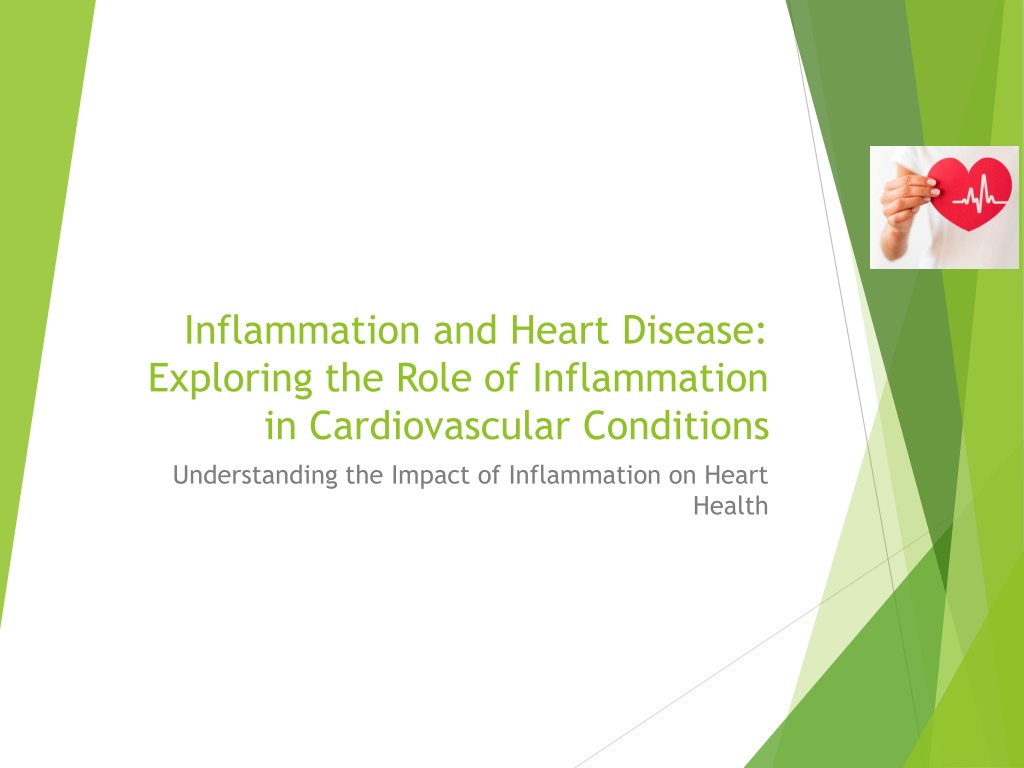 Inflammation and Heart Disease: Exploring the Role of Inflammation in Cardiovascular Conditions

Understanding the Impact of Inflammation on Heart Health